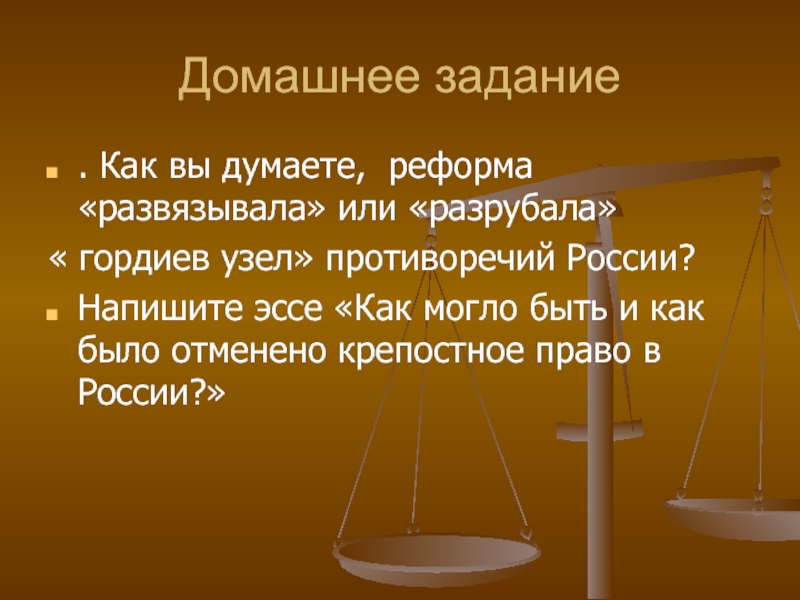 Домашнее задание

. Как вы думаете, реформа «развязывала» или «разрубала»
« гордиев узел» противоречий России?

Напишите эссе «Как могло быть и как было отменено крепостное право в России?»